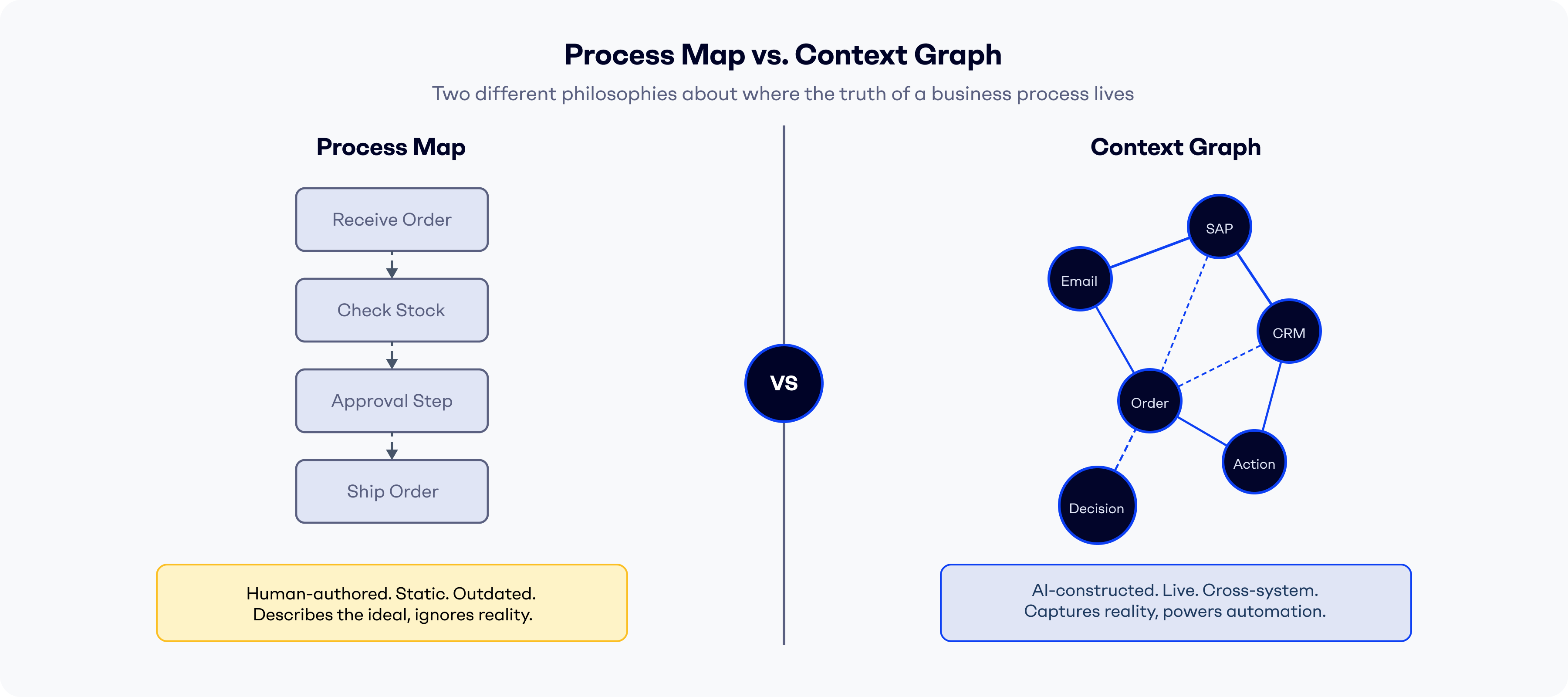 Process Map vs. Context Graph

Two different philosophies about where the truth of a business process lives

Process Map

Receive Order

Check Stock

Approval Step

Ship Order

Human-authored. Static. Outdated.
Describes the ideal, ignores reality.

VS

Context Graph

SAP

Email

CRM

Order

Action

Decision

AI-constructed. Live. Cross-system.
Captures reality, powers automation.